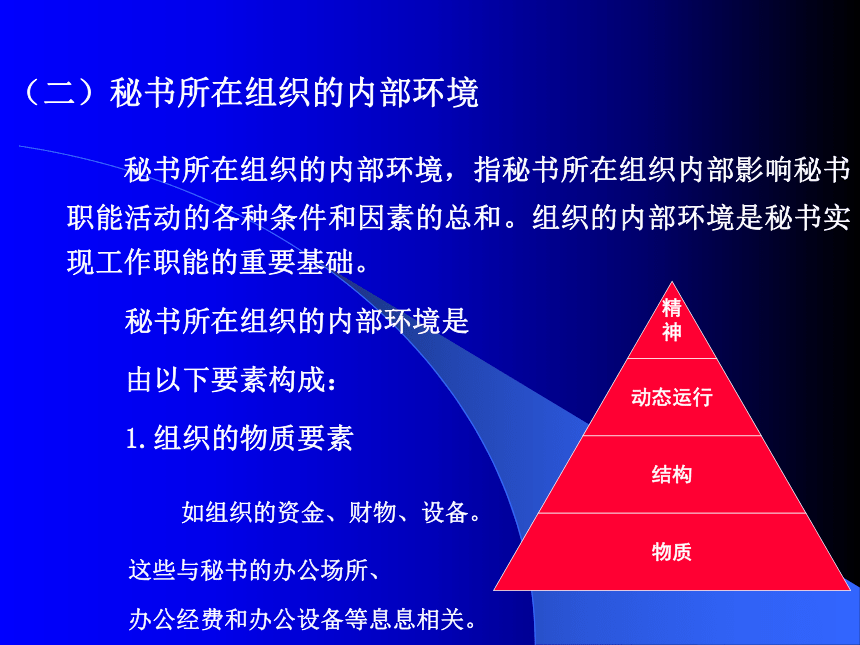 （二）秘书所在组织的内部环境

秘书所在组织的内部环境，指秘书所在组织内部影响秘书职能活动的各种条件和因素的总和。组织的内部环境是秘书实现工作职能的重要基础。

秘书所在组织的内部环境是

由以下要素构成：

1. 组织的物质要素

如组织的资金、财物、设备。

这些与秘书的办公场所、

办公经费和办公设备等息息相关。

精神

动态运行

结构

物质